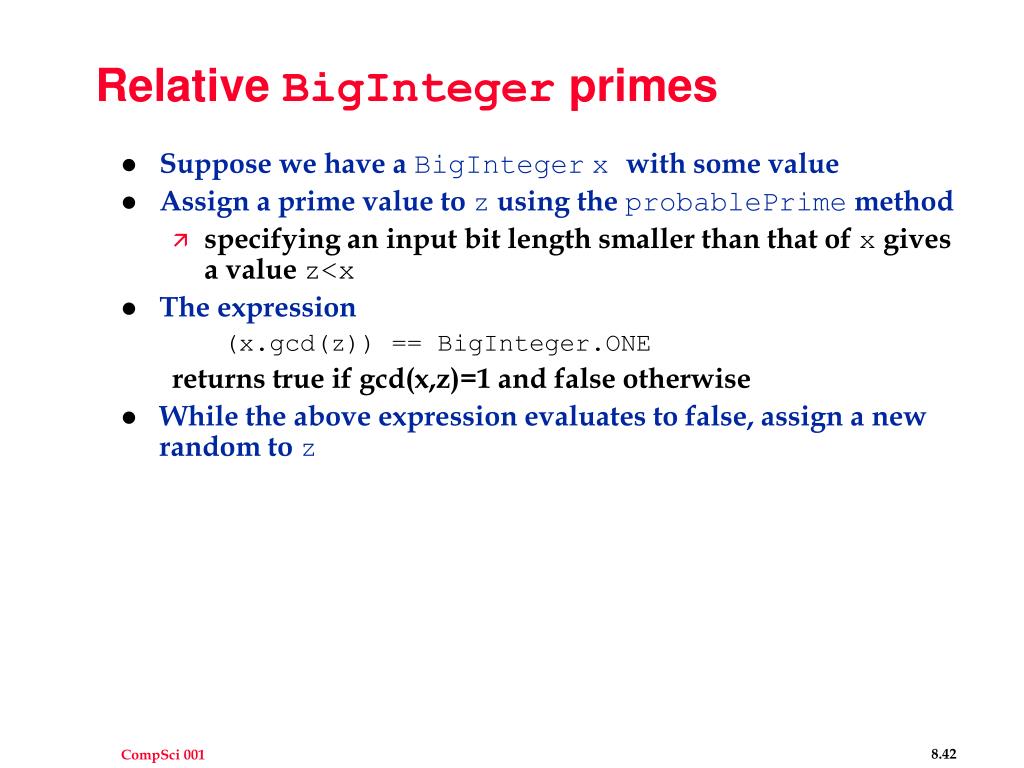 Relative BigInteger primes

- Suppose we have a BigInteger x with some value
- Assign a prime value to z using the probablePrime method
  - specifying an input bit length smaller than that of x gives a value z<x
- The expression

  (x.gcd(z)) == BigInteger.ONE

  returns true if gcd(x,z)=1 and false otherwise
- While the above expression evaluates to false, assign a new random to z

CompSci 001

8.42